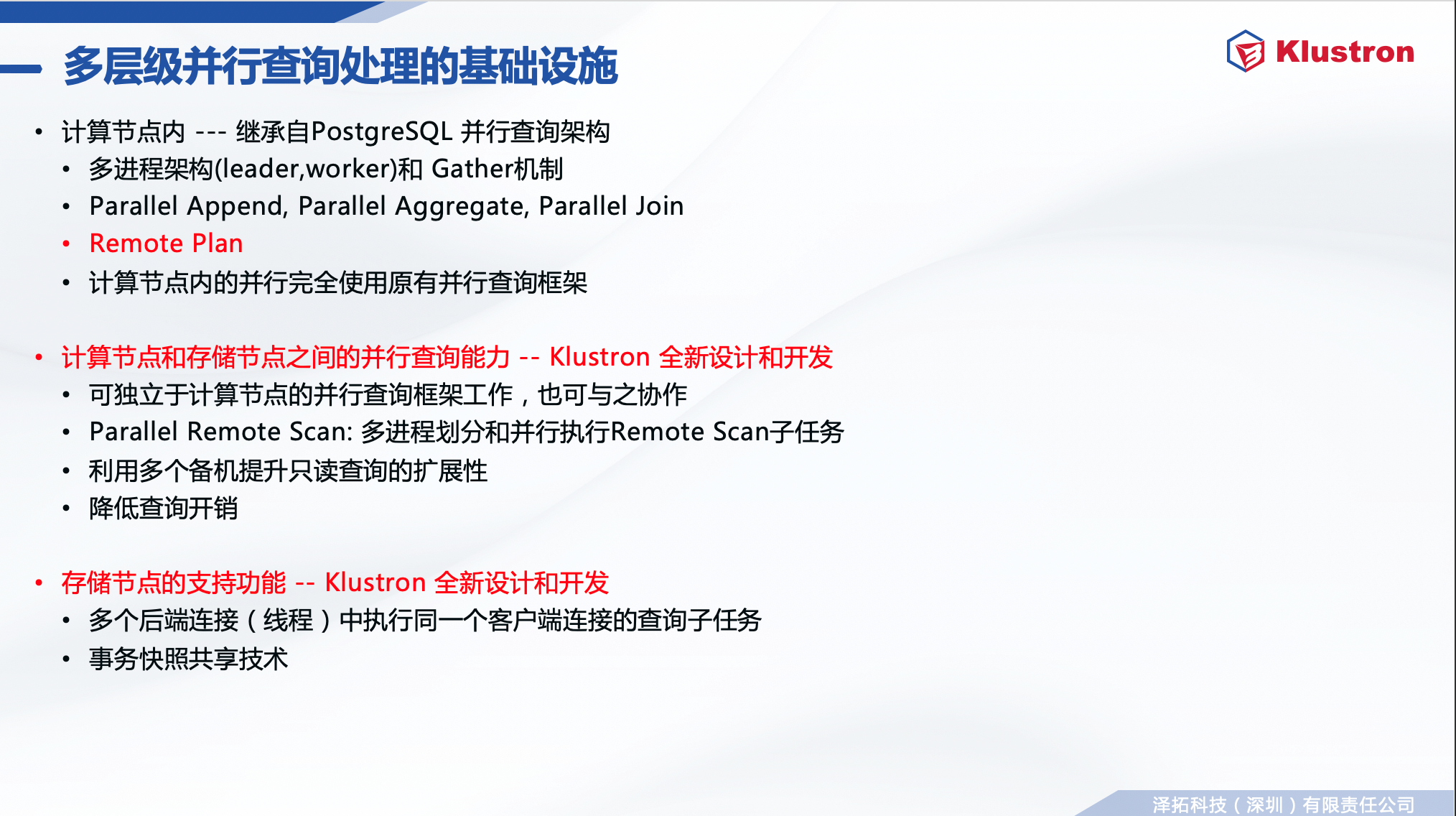 多层级并行查询处理的基础设施

Klustron

• 计算节点内 --- 继承自PostgreSQL 并行查询架构
  • 多进程架构(leader,worker)和 Gather机制
  • Parallel Append, Parallel Aggregate, Parallel Join
  • Remote Plan
  • 计算节点内的并行完全使用原有并行查询框架

• 计算节点和存储节点之间的并行查询能力 -- Klustron 全新设计和开发
  • 可独立于计算节点的并行查询框架工作，也可与之协作
  • Parallel Remote Scan: 多进程划分和并行执行Remote Scan子任务
  • 利用多个备机提升只读查询的扩展性
  • 降低查询开销

• 存储节点的支持功能 -- Klustron 全新设计和开发
  • 多个后端连接（线程）中执行同一个客户端连接的查询子任务
  • 事务快照共享技术

泽拓科技（深圳）有限责任公司